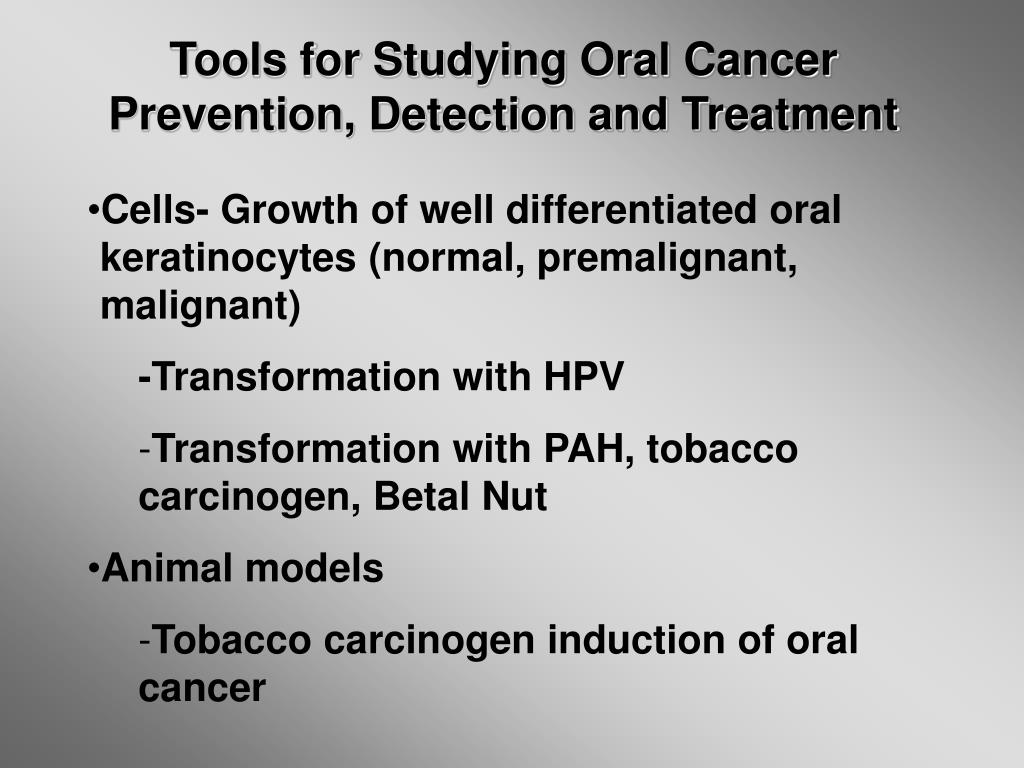 Tools for Studying Oral Cancer Prevention, Detection and Treatment

•Cells- Growth of well differentiated oral keratinocytes (normal, premalignant, malignant)

-Transformation with HPV

-Transformation with PAH, tobacco carcinogen, Betal Nut

•Animal models

-Tobacco carcinogen induction of oral cancer